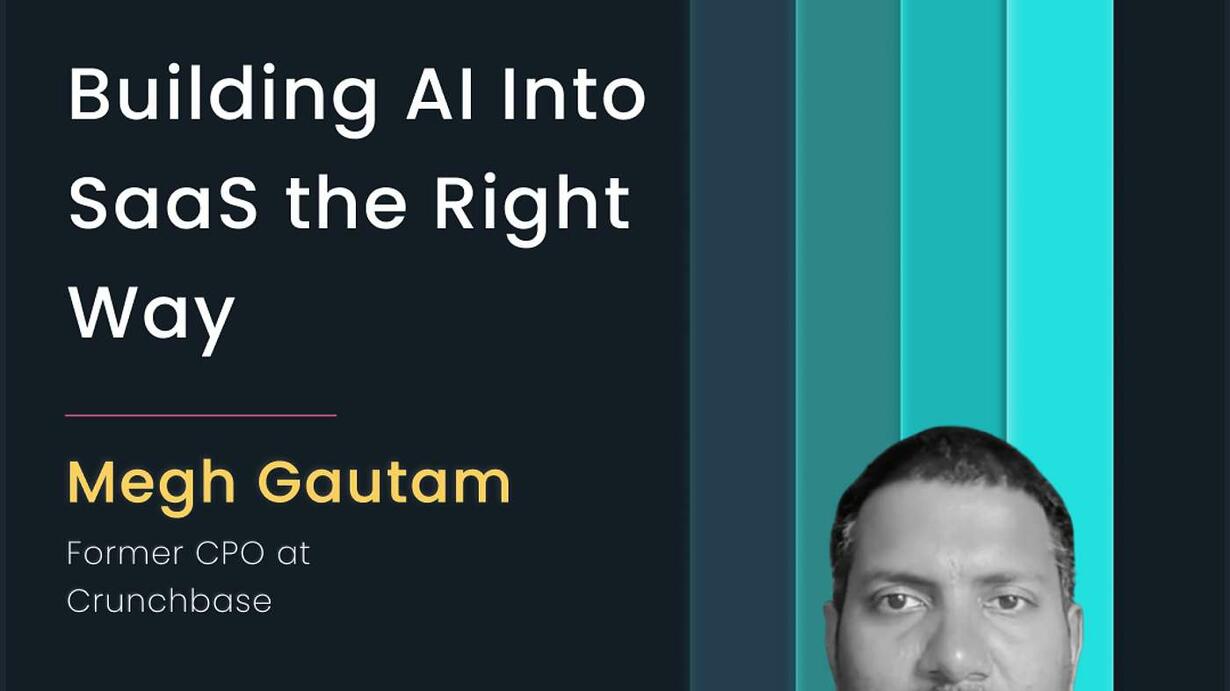 Building AI Into SaaS the Right Way

Megh Gautam

Former CPO at Crunchbase